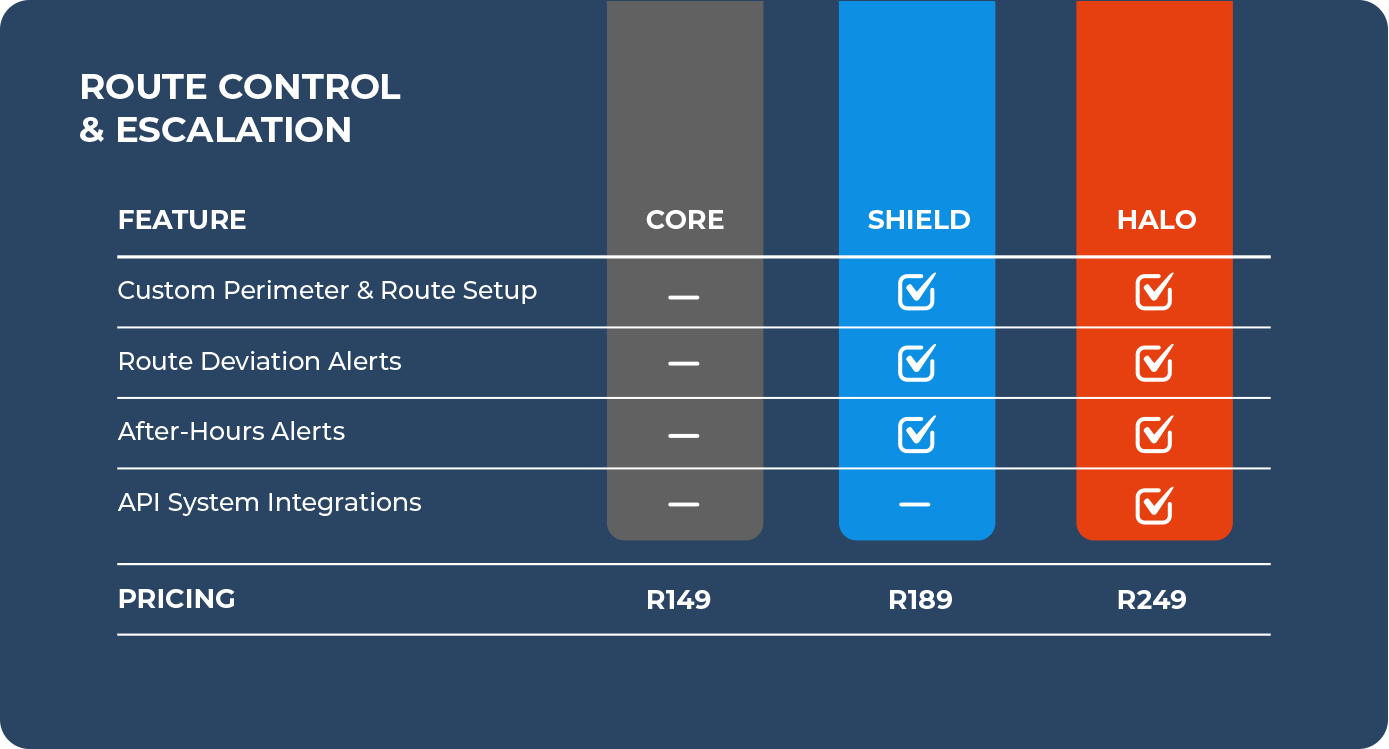 ROUTE CONTROL
& ESCALATION

| FEATURE | CORE | SHIELD | HALO |
|---|---|---|---|
| Custom Perimeter & Route Setup | — | ☑ | ☑ |
| Route Deviation Alerts | — | ☑ | ☑ |
| After-Hours Alerts | — | ☑ | ☑ |
| API System Integrations | — | — | ☑ |
| PRICING | R149 | R189 | R249 |